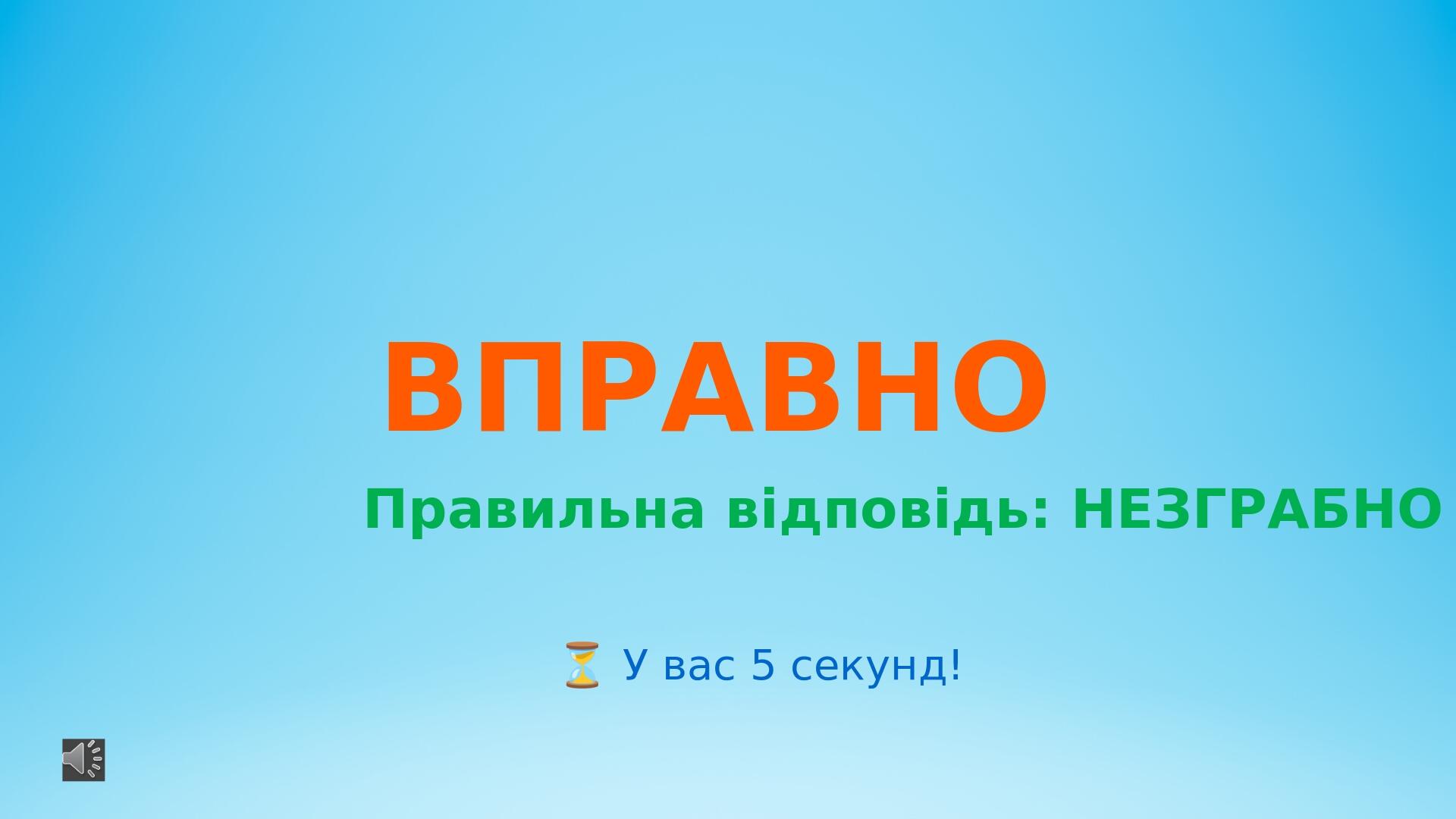 ВПРАВНО

Правильна відповідь: НЕЗГРАБНО

⏳ У вас 5 секунд!